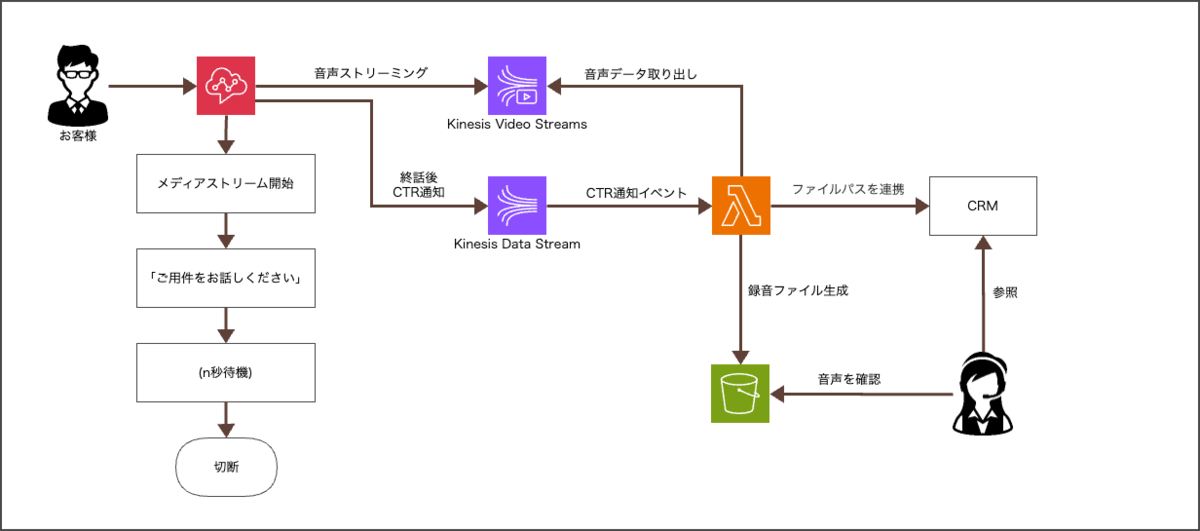 お客様

音声ストリーミング

Kinesis Video Streams

音声データ取り出し

メディアストリーム開始

終話後
CTR通知

Kinesis Data Stream

CTR通知イベント

ファイルパスを連携

CRM

「ご用件をお話しください」

録音ファイル生成

参照

(n秒待機)

音声を確認

切断